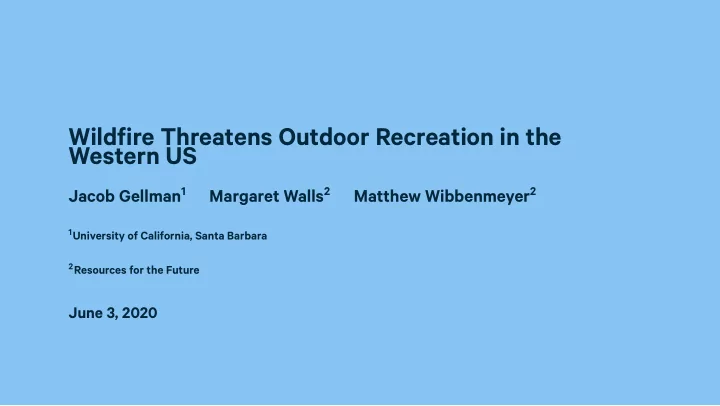 Wildfire Threatens Outdoor Recreation in the Western US

Jacob Gellman$^1$ Margaret Walls$^2$ Matthew Wibbenmeyer$^2$

$^1$University of California, Santa Barbara

$^2$Resources for the Future

June 3, 2020